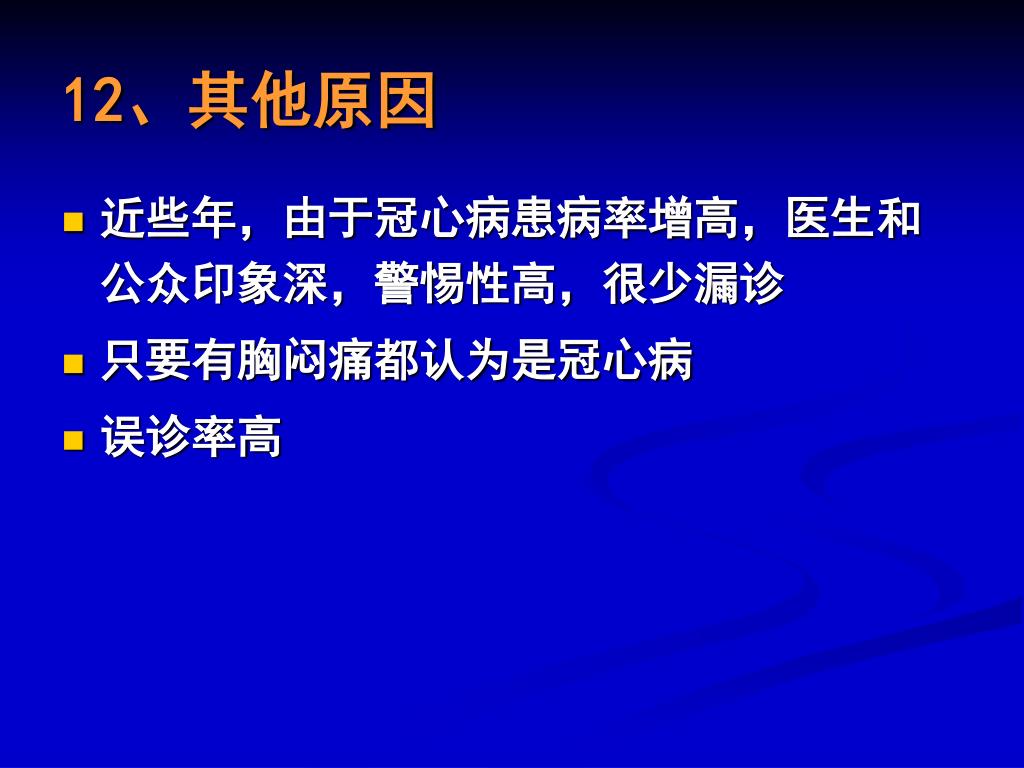 12、其他原因

- 近些年，由于冠心病患病率增高，医生和公众印象深，警惕性高，很少漏诊
- 只要有胸闷痛都认为是冠心病
- 误诊率高